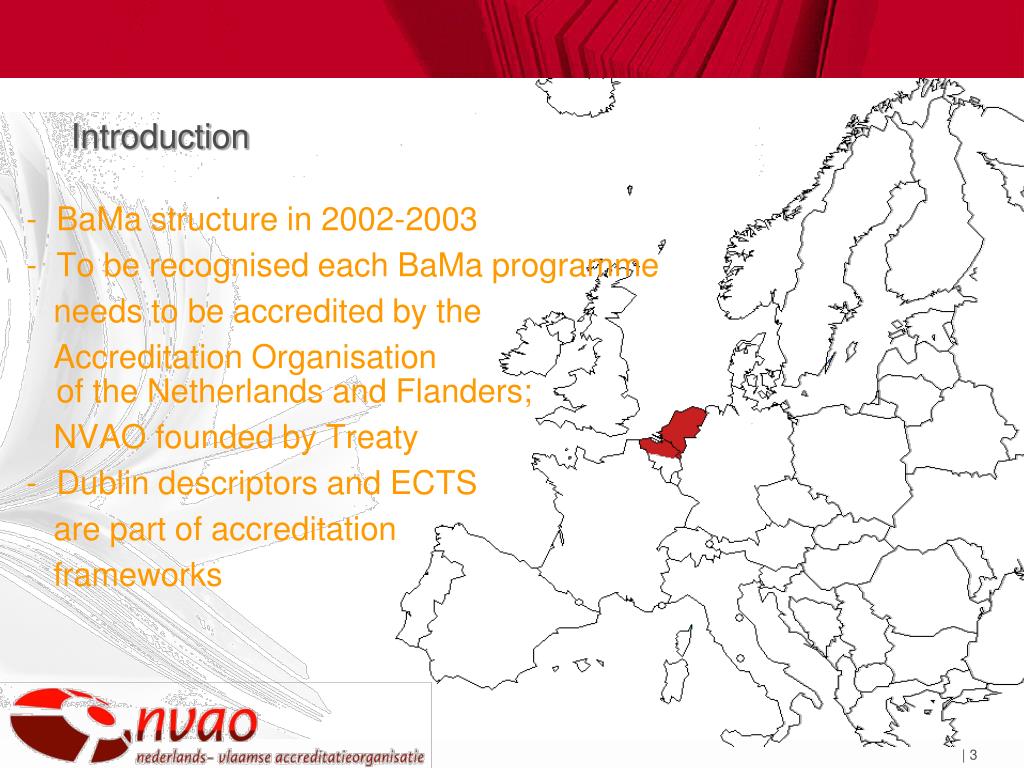 Introduction

- BaMa structure in 2002-2003
- To be recognised each BaMa programme needs to be accredited by the Accreditation Organisation of the Netherlands and Flanders; NVAO founded by Treaty
- Dublin descriptors and ECTS are part of accreditation frameworks

nvao
nederlands- vlaamse accreditatieorganisatie

| 3